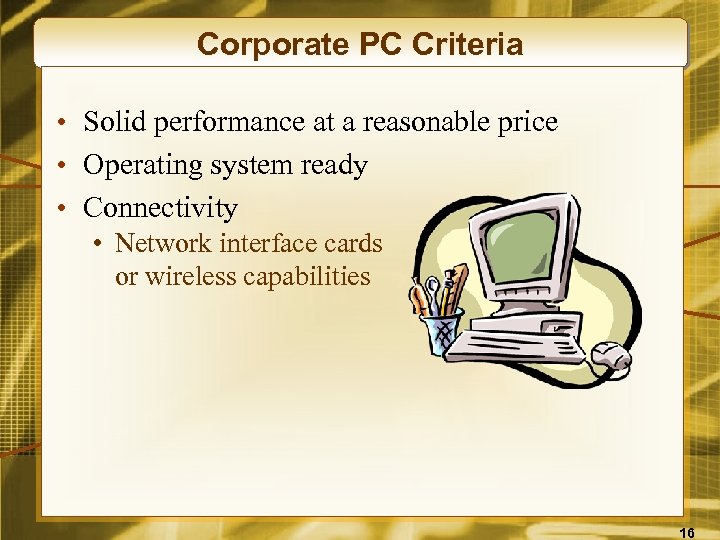 Corporate PC Criteria

• Solid performance at a reasonable price
• Operating system ready
• Connectivity
  • Network interface cards or wireless capabilities

16